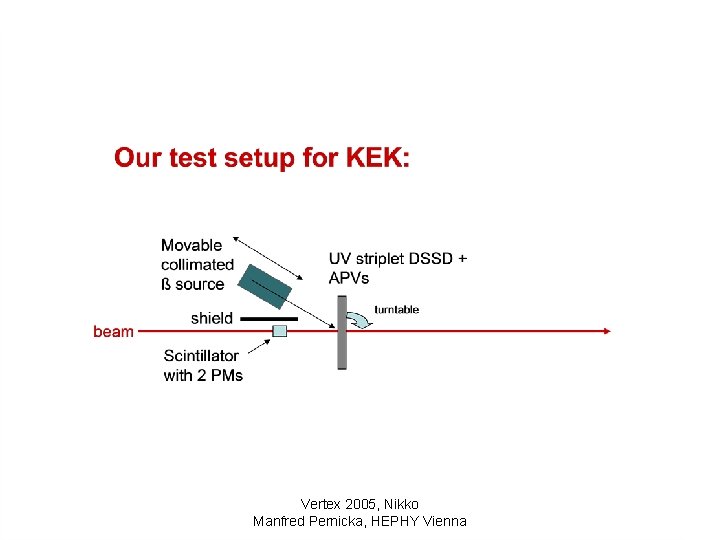 Our test setup for KEK:

Movable collimated ß source

UV striplet DSSD + APVs

turntable

shield

beam

Scintillator with 2 PMs

Vertex 2005, Nikko
Manfred Pernicka, HEPHY Vienna